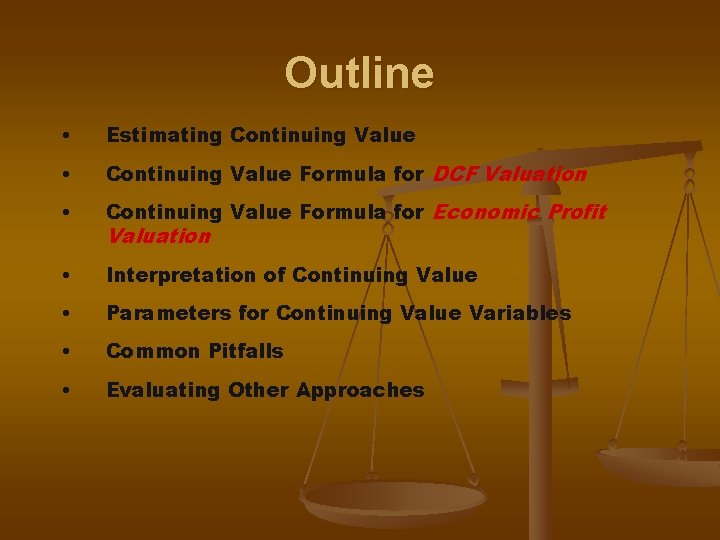 Outline

• Estimating Continuing Value
• Continuing Value Formula for DCF Valuation
• Continuing Value Formula for Economic Profit Valuation
• Interpretation of Continuing Value
• Parameters for Continuing Value Variables
• Common Pitfalls
• Evaluating Other Approaches